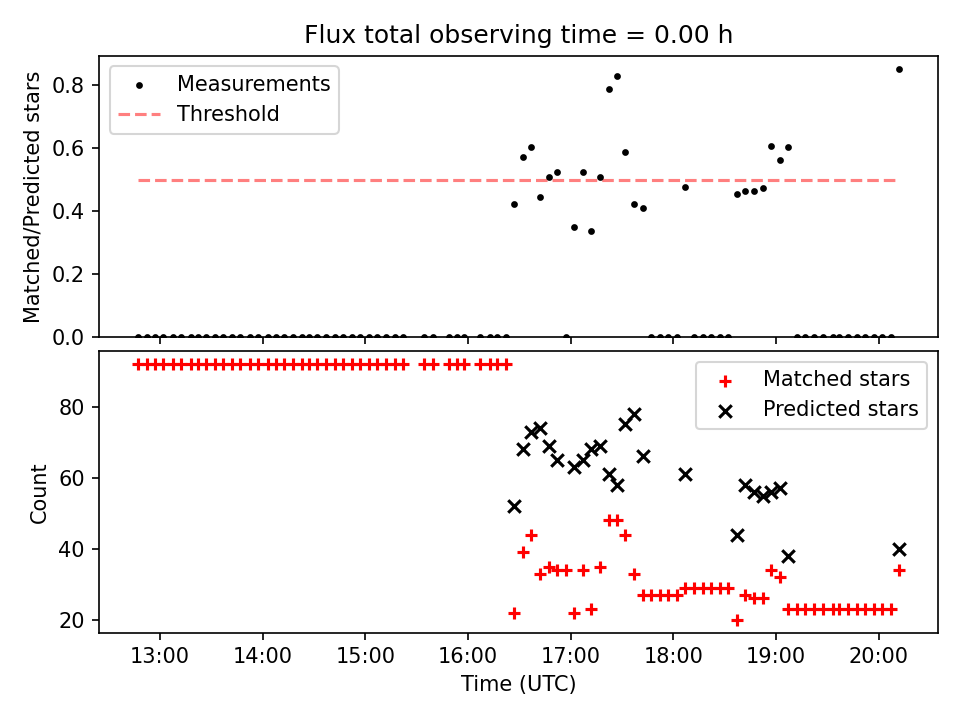 Flux total observing time = 0.00 h

Measurements
Threshold

Matched/Predicted stars

0.8
0.6
0.4
0.2
0.0

Matched stars
Predicted stars

Count

80
60
40
20

13:00
14:00
15:00
16:00
17:00
18:00
19:00
20:00

Time (UTC)